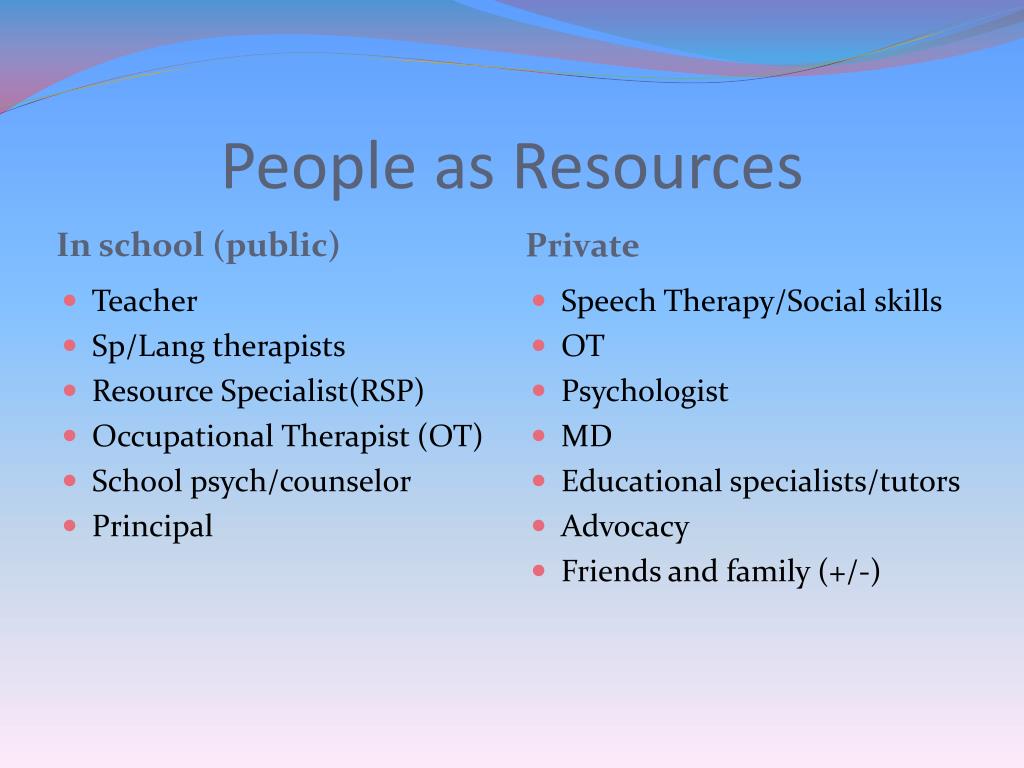 People as Resources

In school (public)

- Teacher
- Sp/Lang therapists
- Resource Specialist(RSP)
- Occupational Therapist (OT)
- School psych/counselor
- Principal

Private

- Speech Therapy/Social skills
- OT
- Psychologist
- MD
- Educational specialists/tutors
- Advocacy
- Friends and family (+/-)